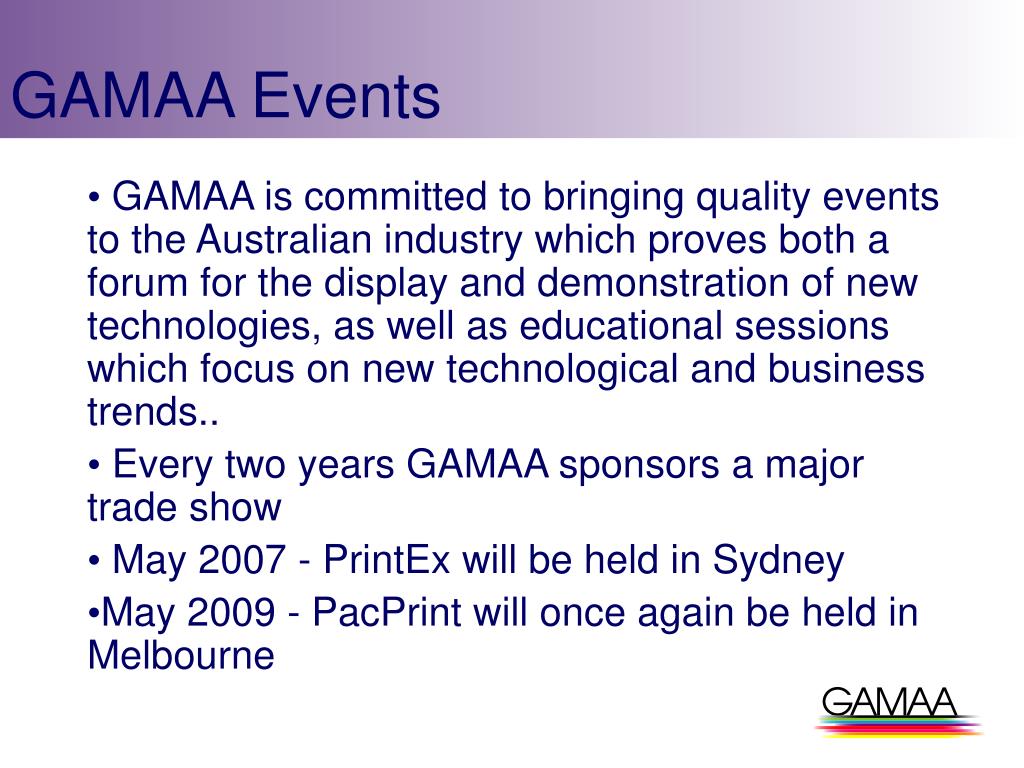 GAMAA Events

• GAMAA is committed to bringing quality events to the Australian industry which proves both a forum for the display and demonstration of new technologies, as well as educational sessions which focus on new technological and business trends..

• Every two years GAMAA sponsors a major trade show

• May 2007 - PrintEx will be held in Sydney

•May 2009 - PacPrint will once again be held in Melbourne

GAMAA